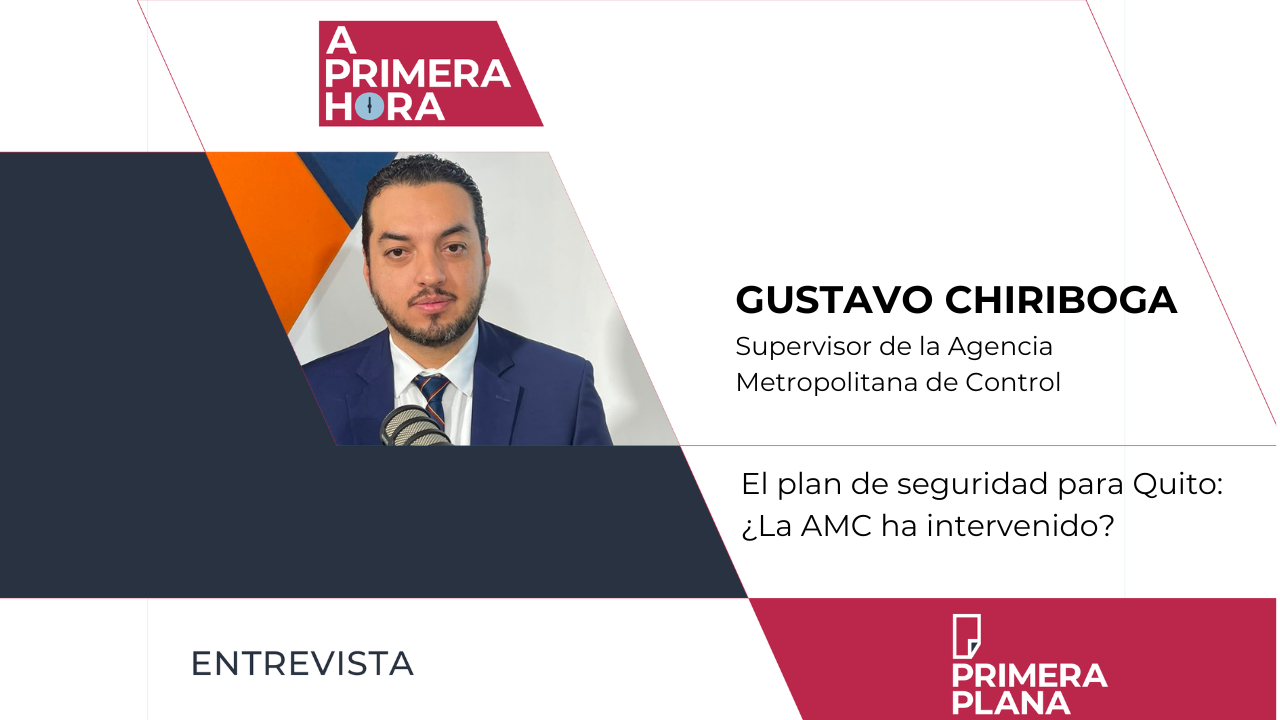 A PRIMERA HORA

GUSTAVO CHIRIBOGA

Supervisor de la Agencia Metropolitana de Control

El plan de seguridad para Quito: ¿La AMC ha intervenido?

ENTREVISTA

PRIMERA PLANA